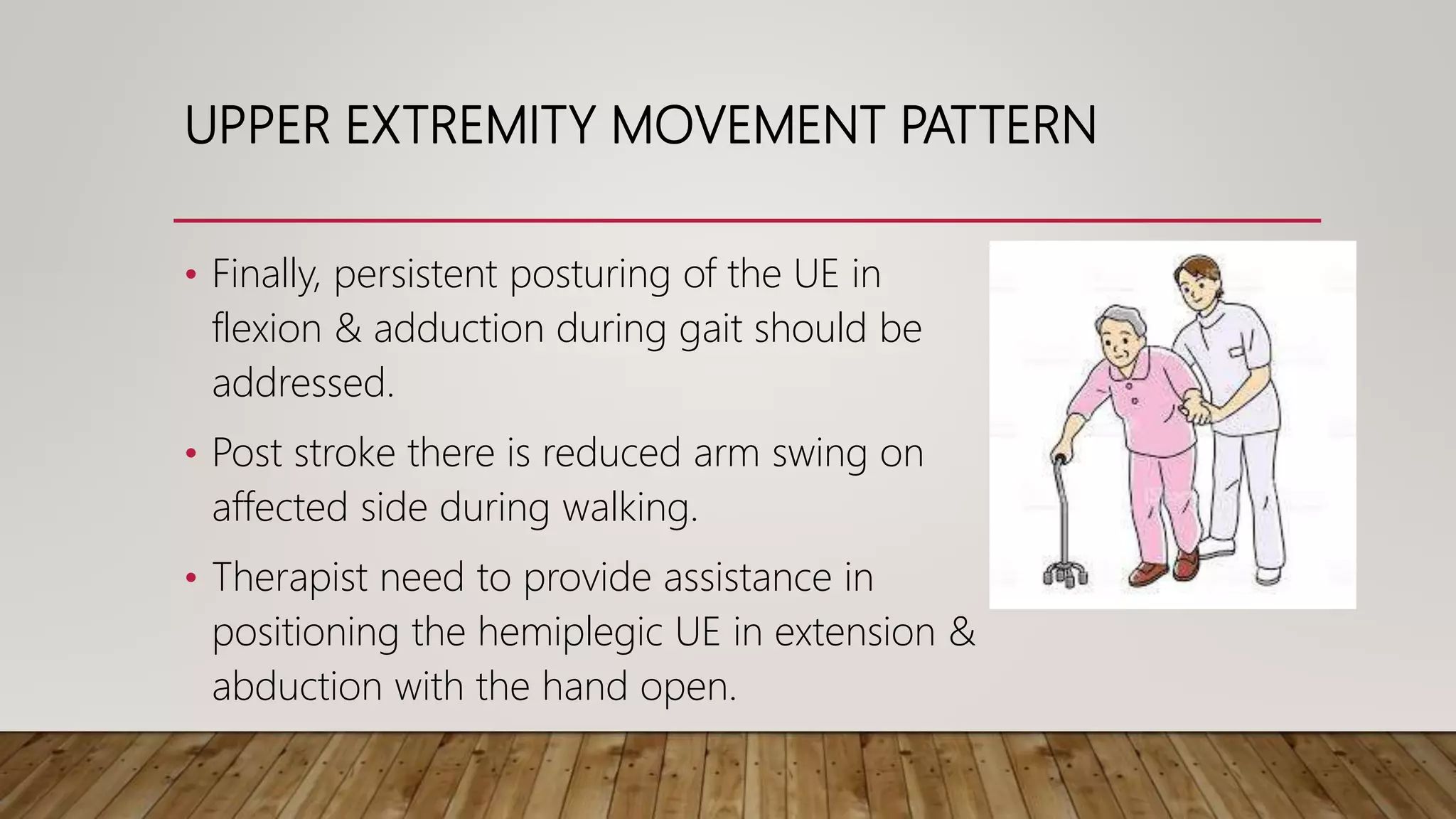 UPPER EXTREMITY MOVEMENT PATTERN

• Finally, persistent posturing of the UE in flexion & adduction during gait should be addressed.

• Post stroke there is reduced arm swing on affected side during walking.

• Therapist need to provide assistance in positioning the hemiplegic UE in extension & abduction with the hand open.